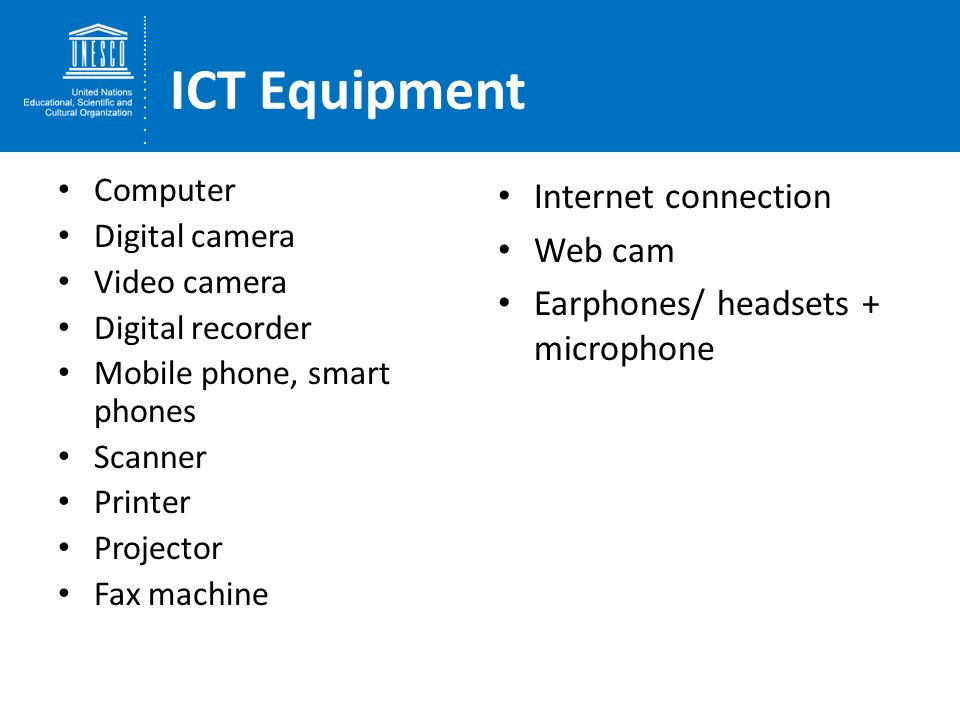 UNESCO
United Nations Educational, Scientific and Cultural Organization

ICT Equipment

• Computer
• Digital camera
• Video camera
• Digital recorder
• Mobile phone, smart phones
• Scanner
• Printer
• Projector
• Fax machine

• Internet connection
• Web cam
• Earphones/ headsets + microphone